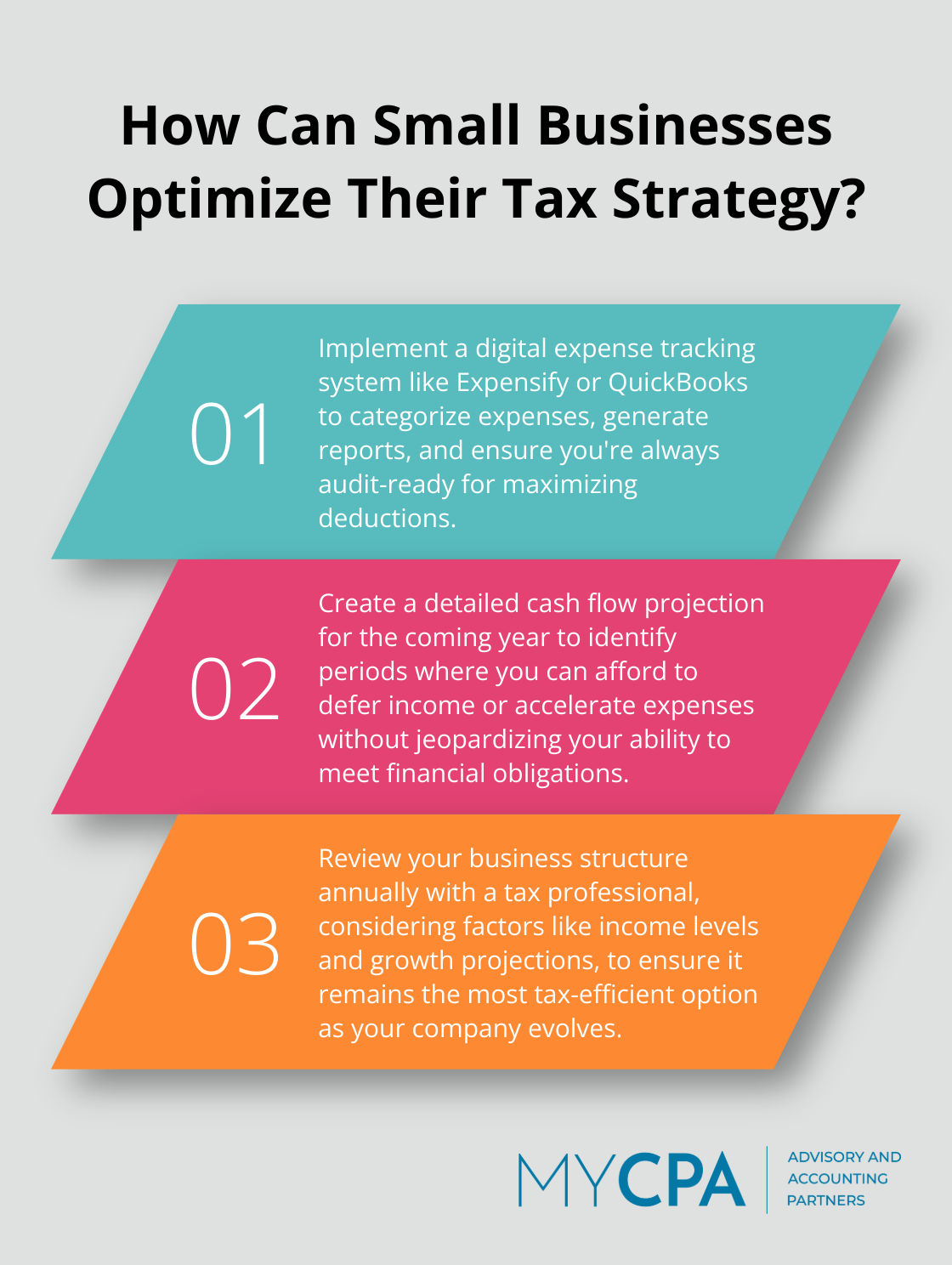 How Can Small Businesses Optimize Their Tax Strategy?

01

Implement a digital expense tracking system like Expensify or QuickBooks to categorize expenses, generate reports, and ensure you're always audit-ready for maximizing deductions.

02

Create a detailed cash flow projection for the coming year to identify periods where you can afford to defer income or accelerate expenses without jeopardizing your ability to meet financial obligations.

03

Review your business structure annually with a tax professional, considering factors like income levels and growth projections, to ensure it remains the most tax-efficient option as your company evolves.

MYCPA

ADVISORY AND ACCOUNTING PARTNERS